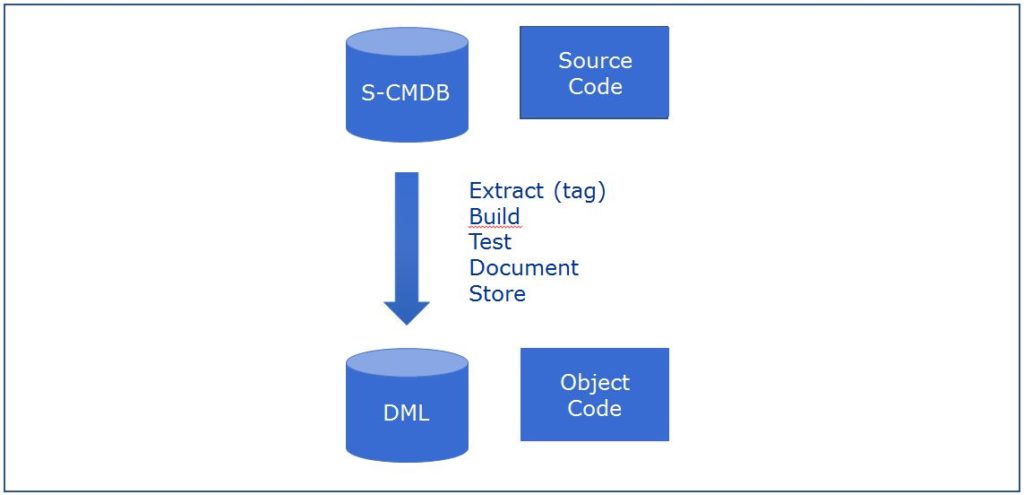 S-CMDB

Source Code

Extract (tag)
Build
Test
Document
Store

DML

Object Code